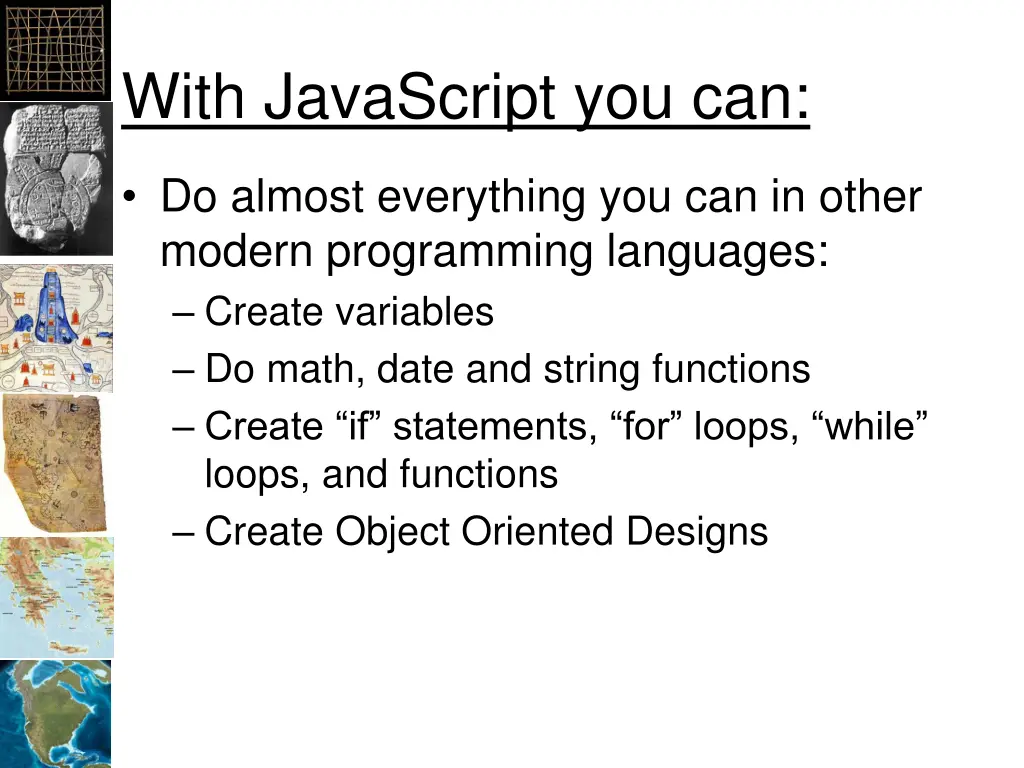 With JavaScript you can:

• Do almost everything you can in other modern programming languages:
– Create variables
– Do math, date and string functions
– Create “if” statements, “for” loops, “while” loops, and functions
– Create Object Oriented Designs